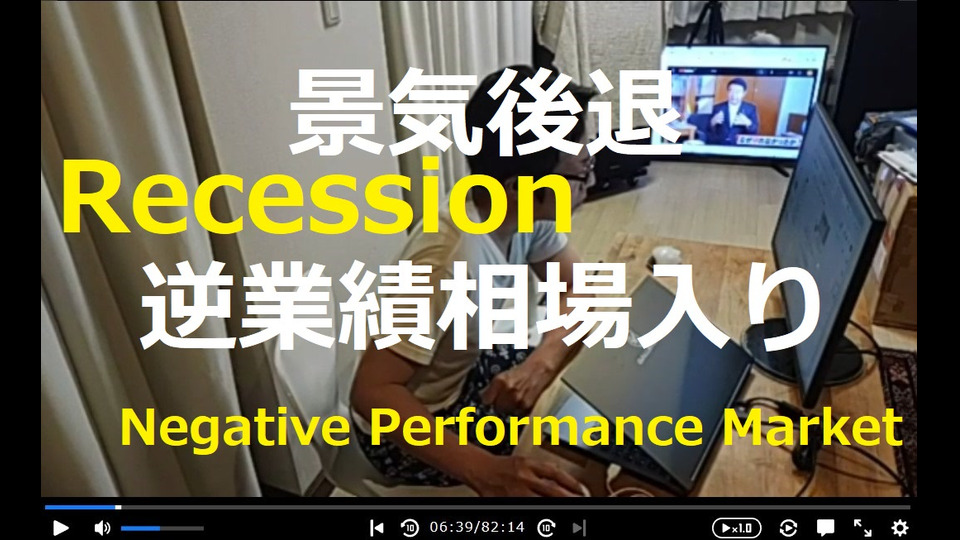 景気後退
Recession
逆業績相場入り
Negative Performance Market

06:39/82:14
x1.0